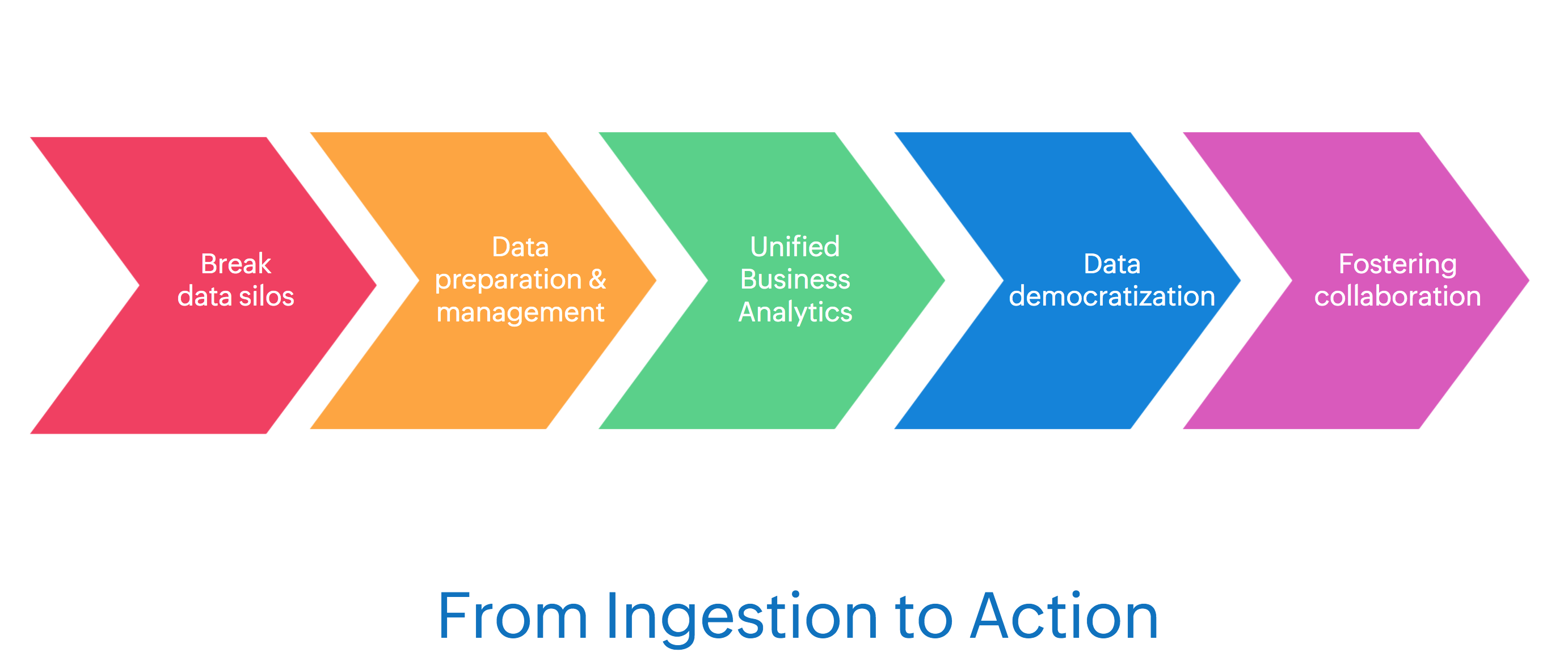 Break data silos

Data preparation & management

Unified Business Analytics

Data democratization

Fostering collaboration

From Ingestion to Action